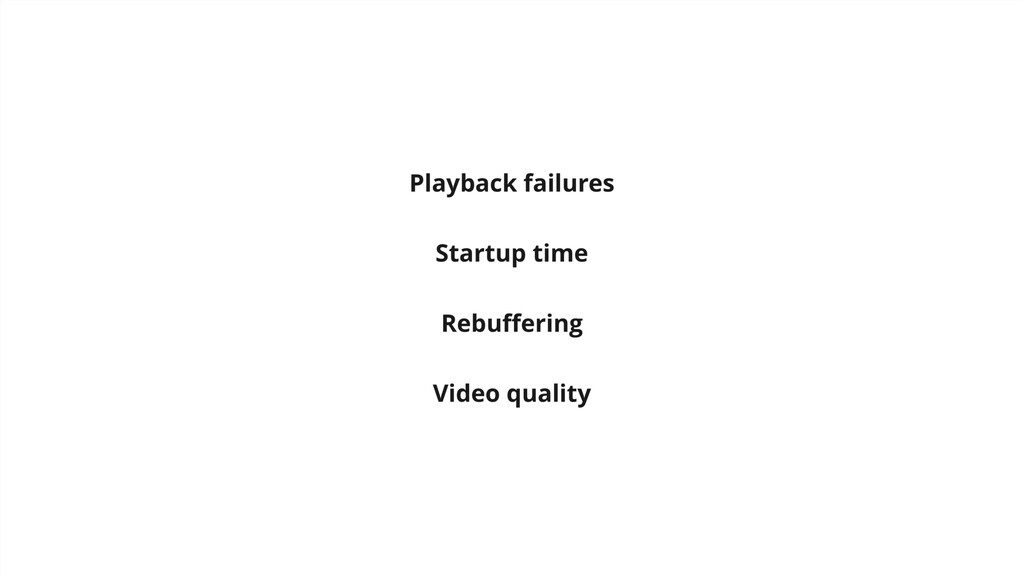 Playback failures

Startup time

Rebuffering

Video quality